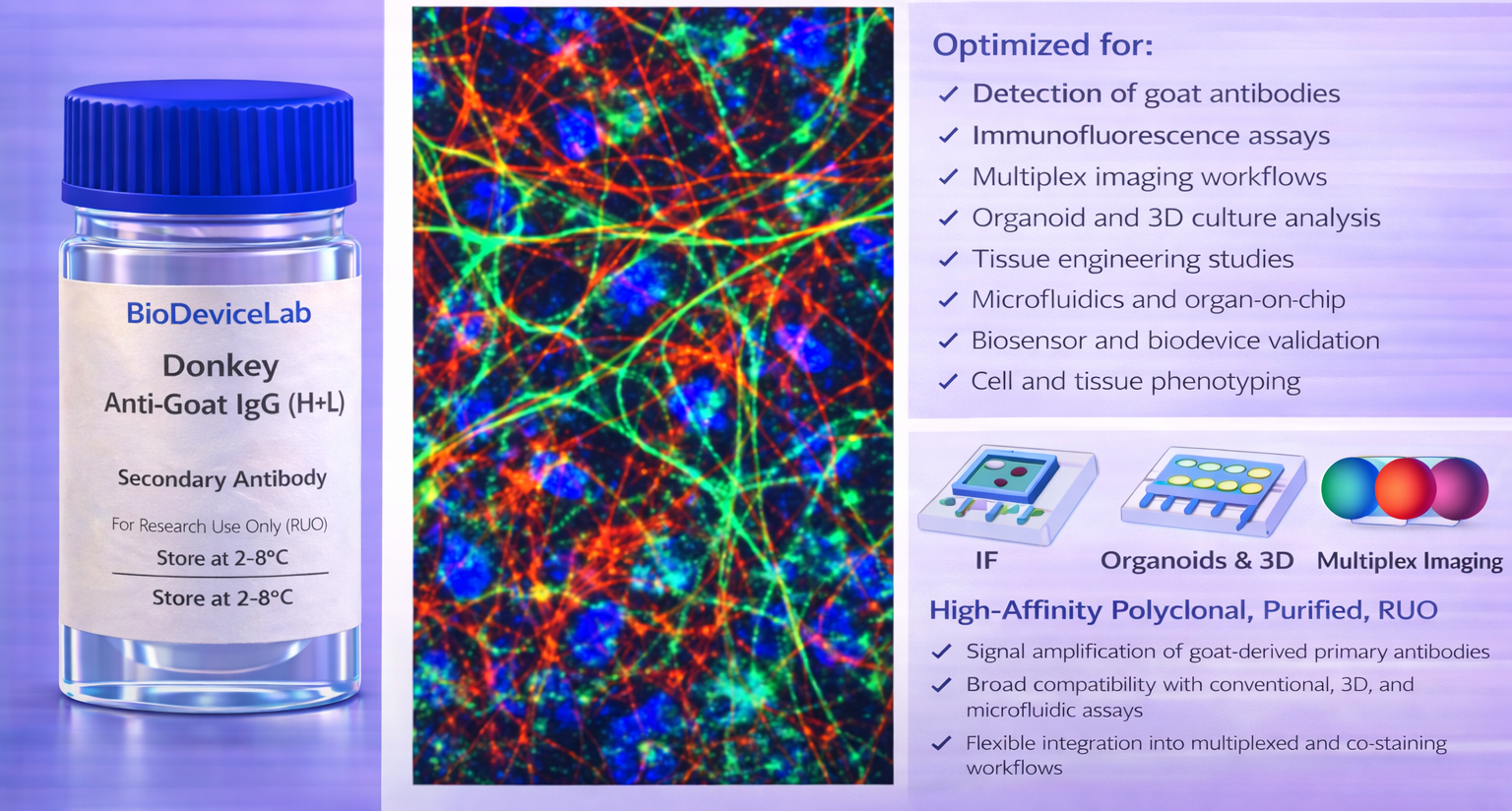 BioDeviceLab
Donkey
Anti-Goat IgG (H+L)

Secondary Antibody

For Research Use Only (RUO)
Store at 2-8°C
Store at 2-8°C

Optimized for:
✓ Detection of goat antibodies
✓ Immunofluorescence assays
✓ Multiplex imaging workflows
✓ Organoid and 3D culture analysis
✓ Tissue engineering studies
✓ Microfluidics and organ-on-chip
✓ Biosensor and biodevice validation
✓ Cell and tissue phenotyping

IF
Organoids & 3D
Multiplex Imaging

High-Affinity Polyclonal, Purified, RUO
✓ Signal amplification of goat-derived primary antibodies
✓ Broad compatibility with conventional, 3D, and microfluidic assays
✓ Flexible integration into multiplexed and co-staining workflows